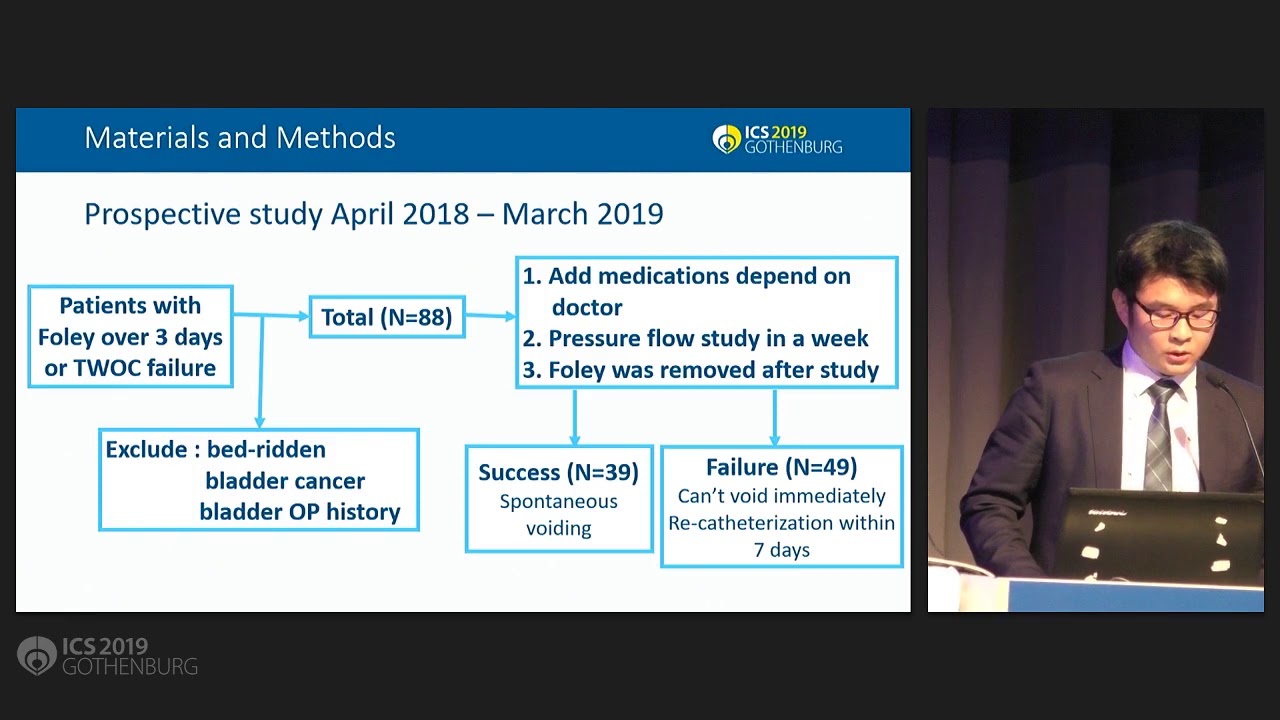 Materials and Methods

ICS 2019 GOTHENBURG

Prospective study April 2018 – March 2019

Patients with Foley over 3 days or TWOC failure

Total (N=88)

1. Add medications depend on doctor
2. Pressure flow study in a week
3. Foley was removed after study

Exclude : bed-ridden
bladder cancer
bladder OP history

Success (N=39)
Spontaneous voiding

Failure (N=49)
Can't void immediately
Re-catheterization within 7 days

ICS 2019 GOTHENBURG